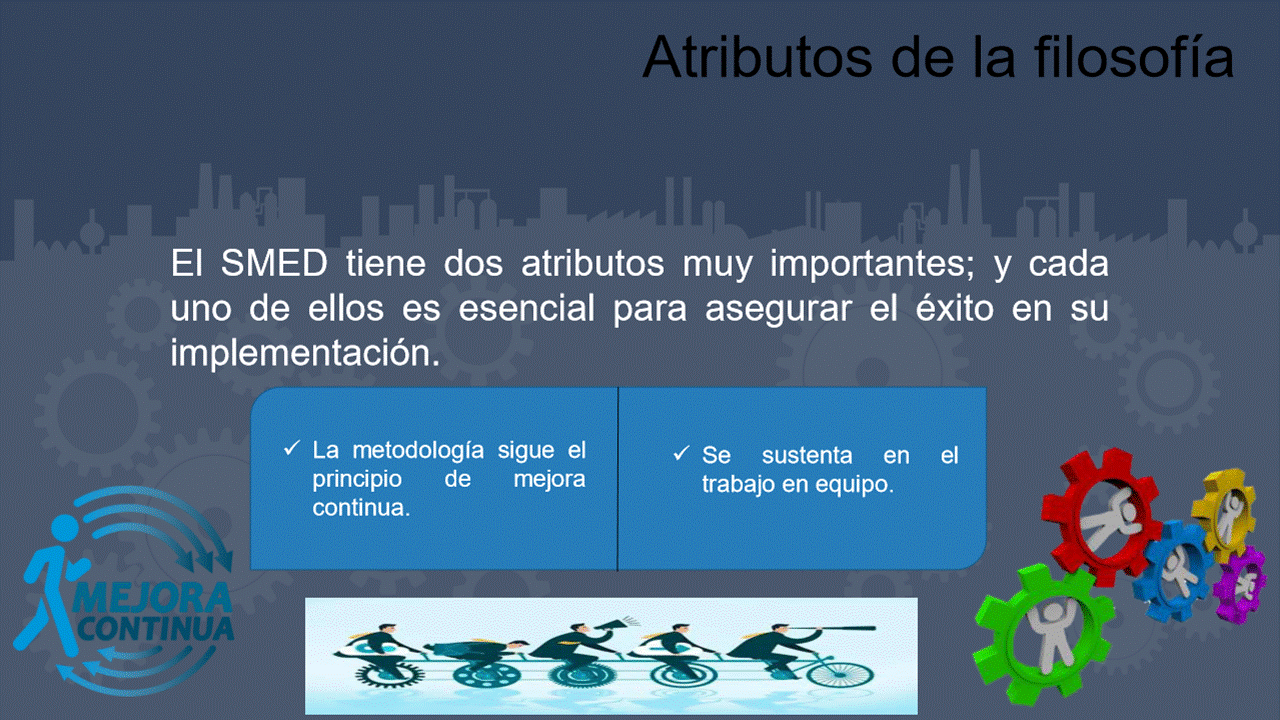 Atributos de la filosofía

El SMED tiene dos atributos muy importantes; y cada uno de ellos es esencial para asegurar el éxito en su implementación.

✓ La metodología sigue el principio de mejora continua.

✓ Se sustenta en el trabajo en equipo.

MEJORA CONTINUA